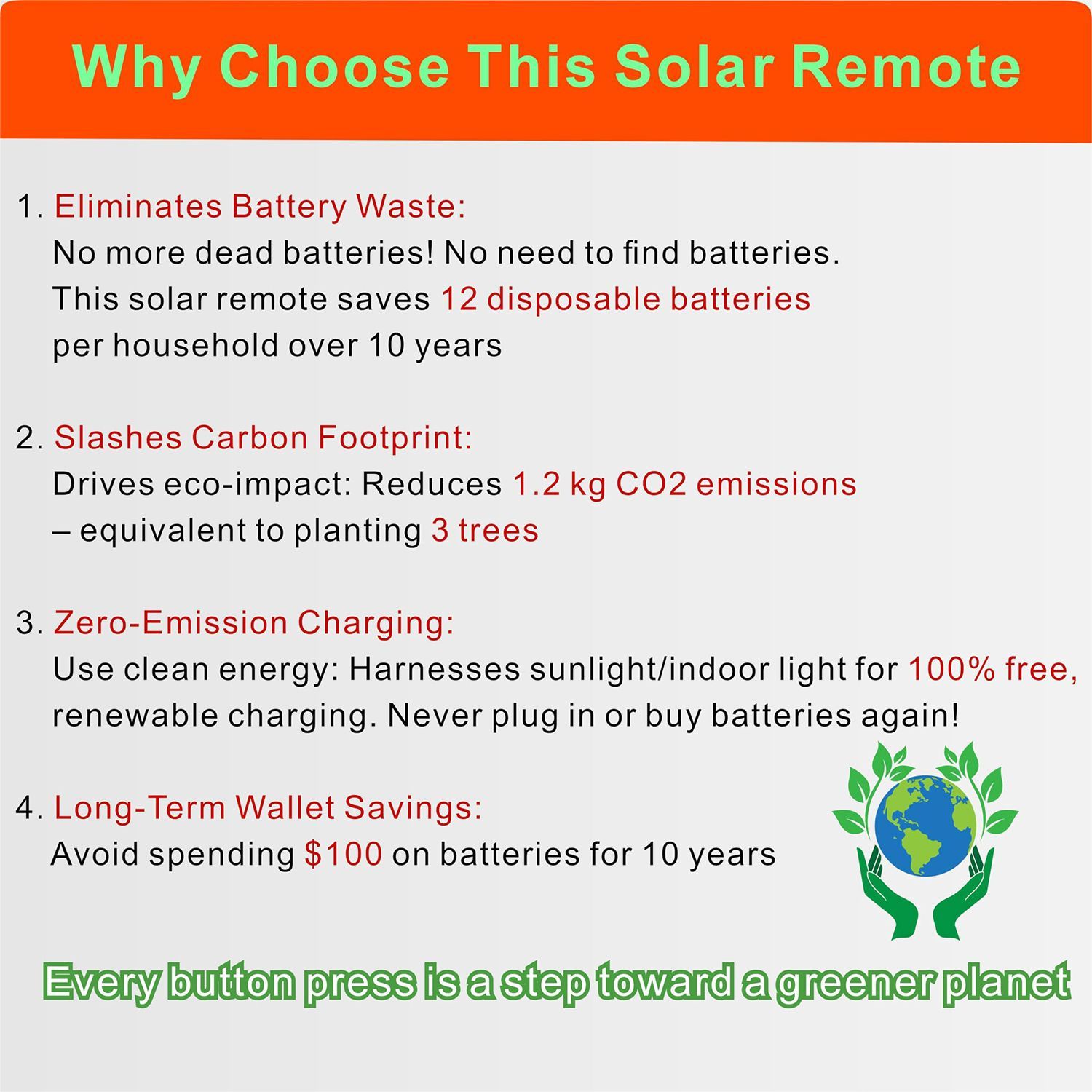 Why Choose This Solar Remote

1. Eliminates Battery Waste:
No more dead batteries! No need to find batteries. This solar remote saves 12 disposable batteries per household over 10 years

2. Slashes Carbon Footprint:
Drives eco-impact: Reduces 1.2 kg CO2 emissions – equivalent to planting 3 trees

3. Zero-Emission Charging:
Use clean energy: Harnesses sunlight/indoor light for 100% free, renewable charging. Never plug in or buy batteries again!

4. Long-Term Wallet Savings:
Avoid spending $100 on batteries for 10 years

Every button press is a step toward a greener planet